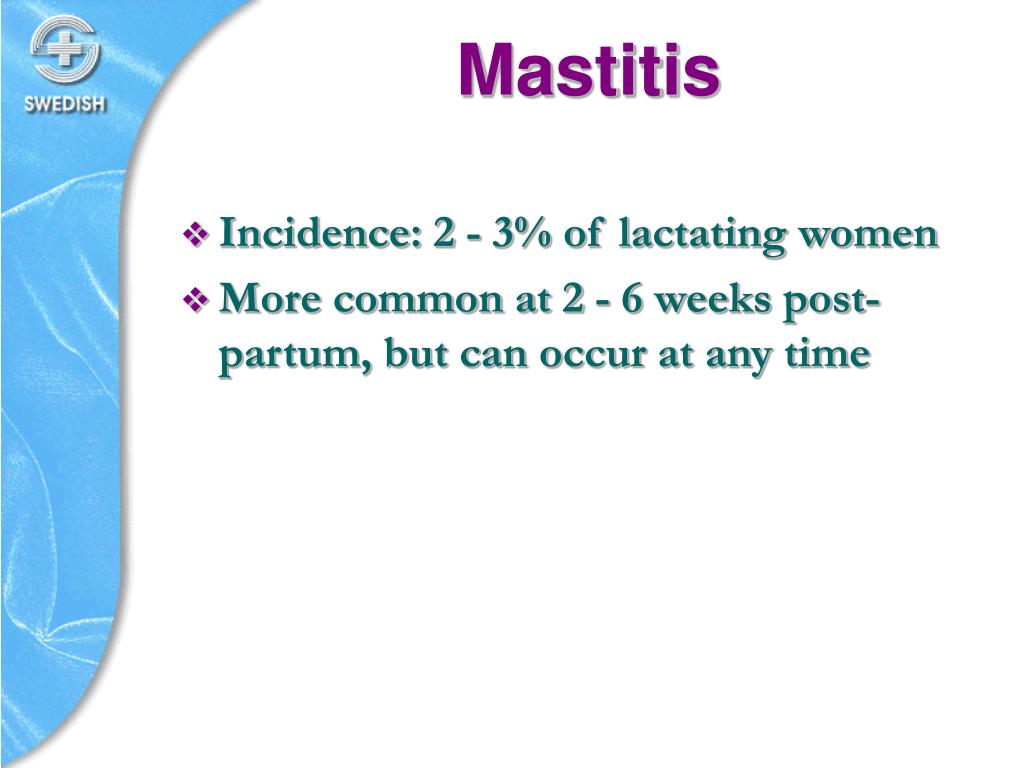 SWEDISH

Mastitis

❖ Incidence: 2 - 3% of lactating women
❖ More common at 2 - 6 weeks post-partum, but can occur at any time